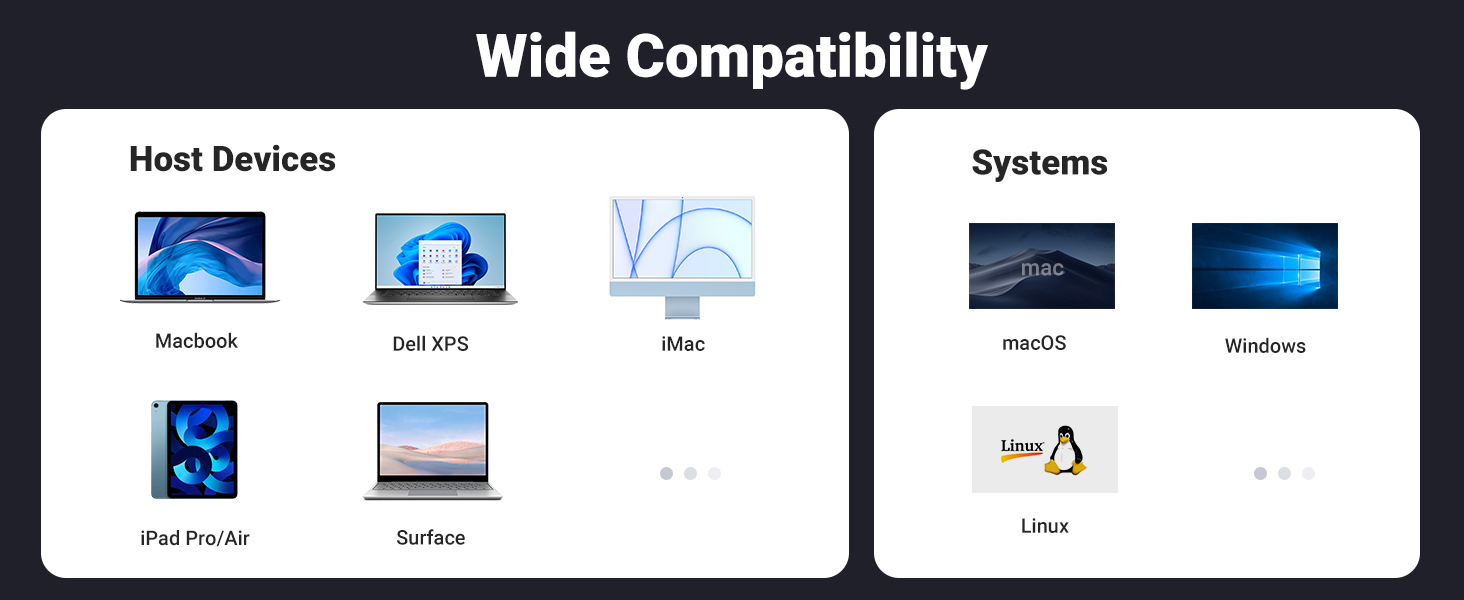 Wide Compatibility

Host Devices

Macbook

Dell XPS

iMac

iPad Pro/Air

Surface

Systems

mac

macOS

Windows

Linux

Linux